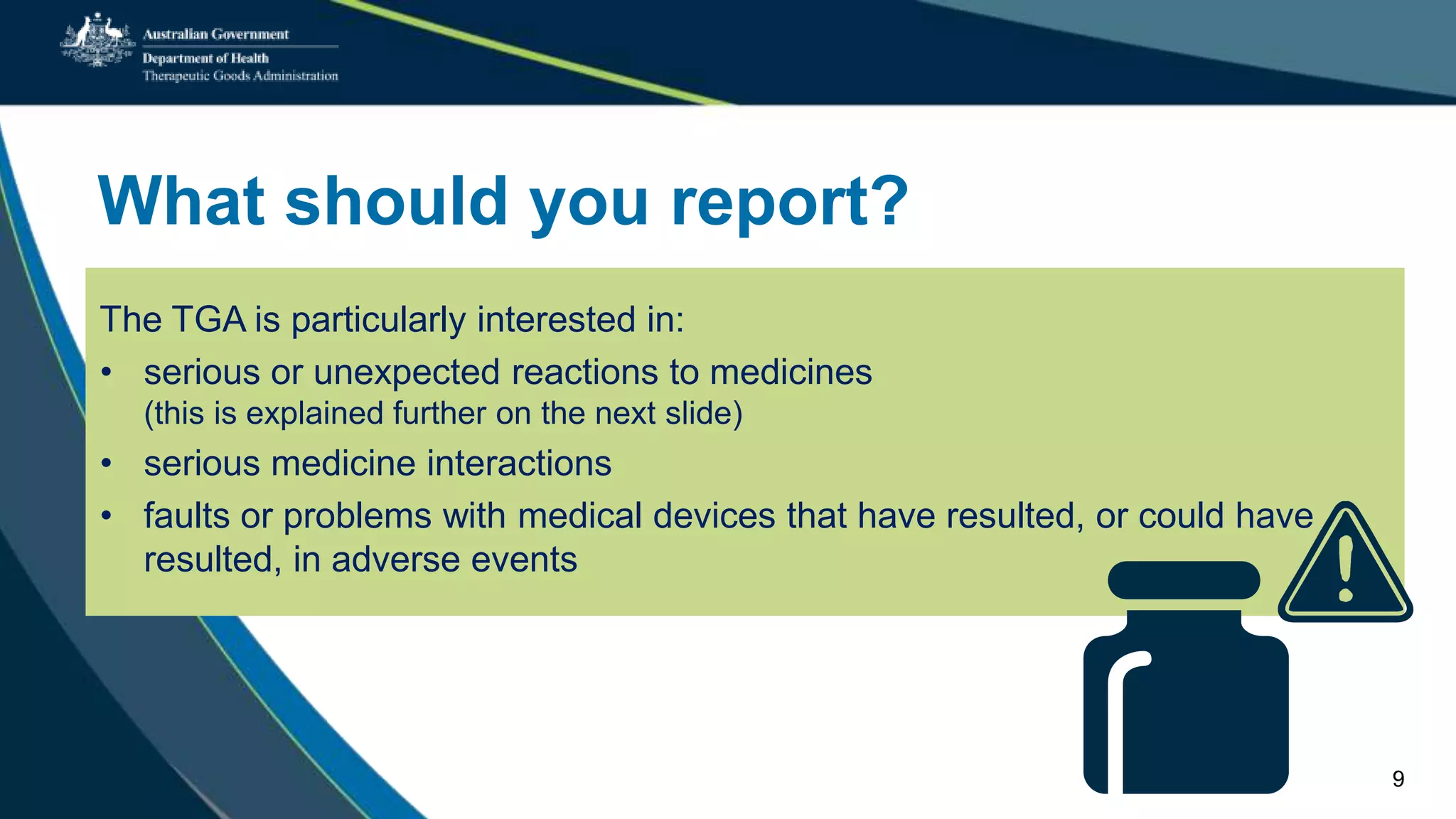 Australian Government
Department of Health
Therapeutic Goods Administration

What should you report?

The TGA is particularly interested in:

• serious or unexpected reactions to medicines (this is explained further on the next slide)
• serious medicine interactions
• faults or problems with medical devices that have resulted, or could have resulted, in adverse events

9